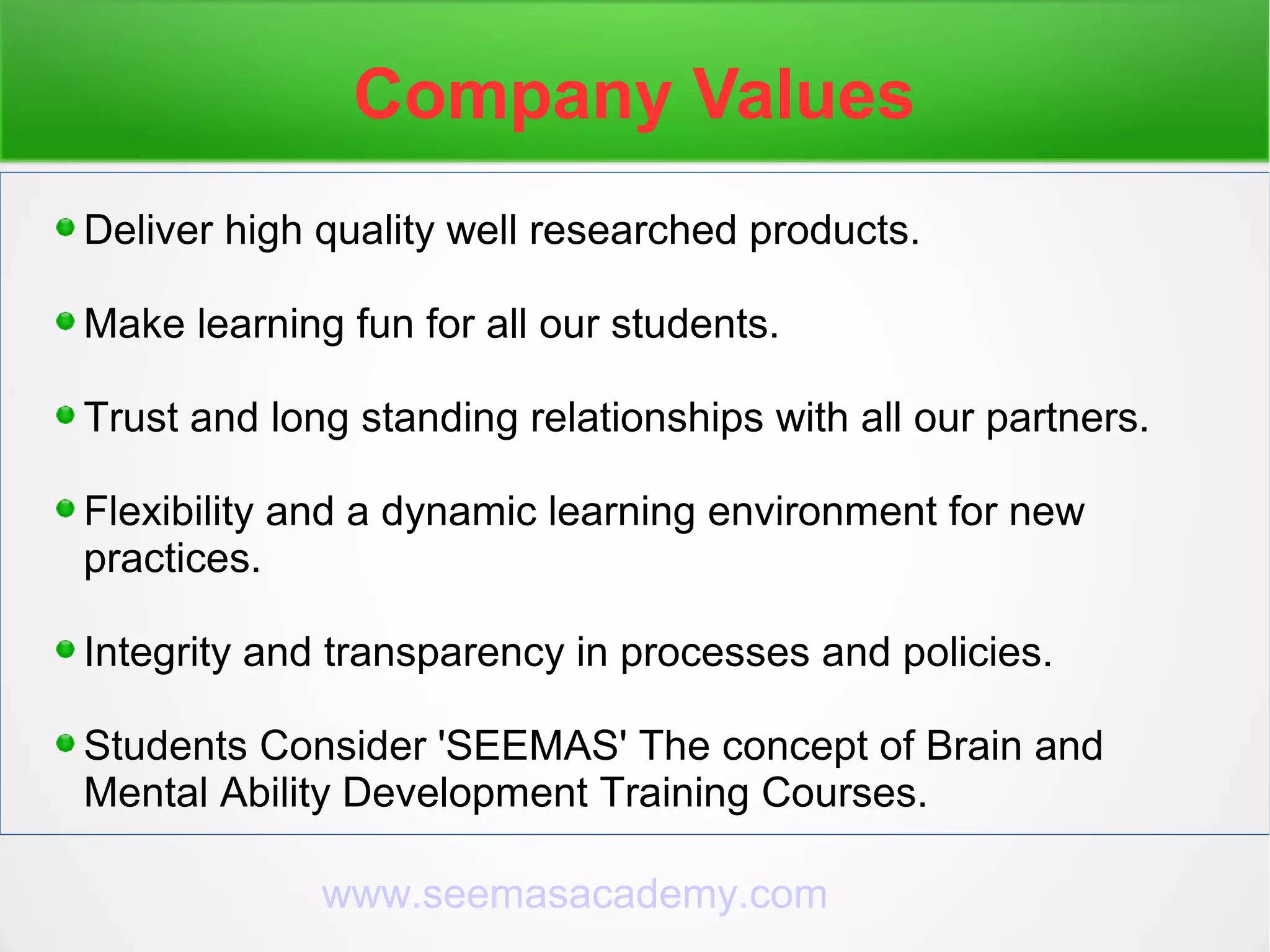 Company Values

- Deliver high quality well researched products.
- Make learning fun for all our students.
- Trust and long standing relationships with all our partners.
- Flexibility and a dynamic learning environment for new practices.
- Integrity and transparency in processes and policies.
- Students Consider 'SEEMAS' The concept of Brain and Mental Ability Development Training Courses.

www.seemasacademy.com